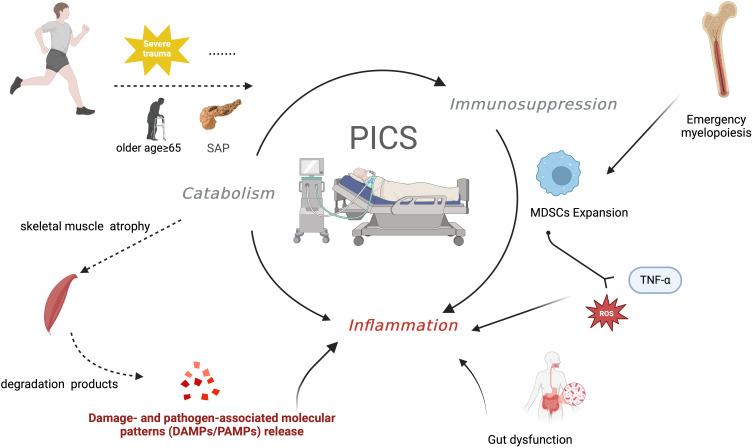 Severe trauma

.......

older age≥65

SAP

Immunosuppression

Emergency myelopoiesis

PICS

Catabolism

MDSCs Expansion

skeletal muscle atrophy

TNF-α

ROS

Inflammation

degradation products

Damage- and pathogen-associated molecular patterns (DAMPs/PAMPs) release

Gut dysfunction